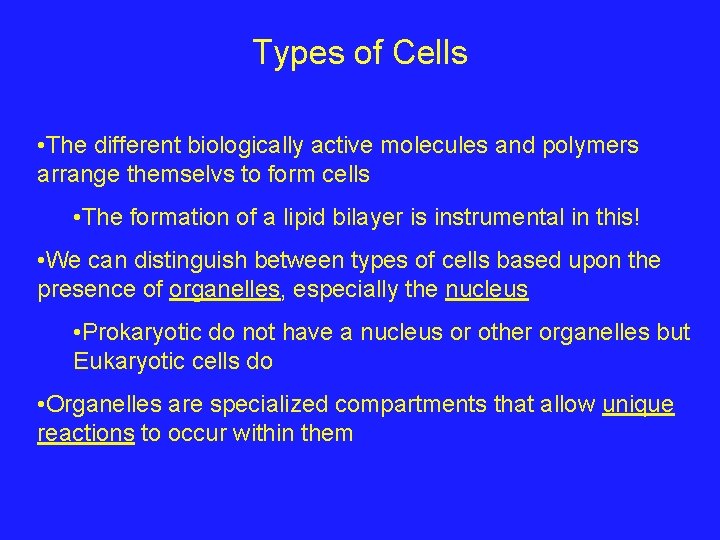 Types of Cells

•The different biologically active molecules and polymers arrange themselvs to form cells

•The formation of a lipid bilayer is instrumental in this!

•We can distinguish between types of cells based upon the presence of organelles, especially the nucleus

•Prokaryotic do not have a nucleus or other organelles but Eukaryotic cells do

•Organelles are specialized compartments that allow unique reactions to occur within them